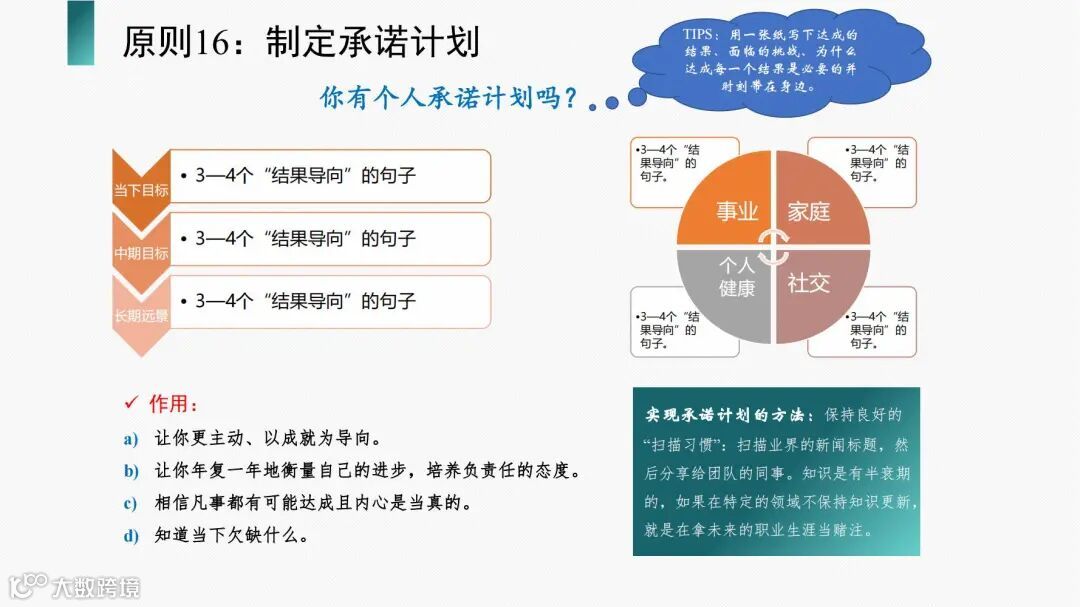 原则16：制定承诺计划

TIPS：用一张纸写下达成的结果、面临的挑战、为什么达成每一个结果是必要的并时刻带在身边。

你有个人承诺计划吗？

当下目标
• 3—4个“结果导向”的句子

中期目标
• 3—4个“结果导向”的句子

长期远景
• 3—4个“结果导向”的句子

•3—4个“结果导向”的句子。

•3—4个“结果导向”的句子。

事业
家庭
个人健康
社交

•3—4个“结果导向”的句子。

•3—4个“结果导向”的句子。

✓ 作用：
a) 让你更主动、以成就为导向。
b) 让你年复一年地衡量自己的进步，培养负责任的态度。
c) 相信凡事都有可能达成且内心是当真的。
d) 知道当下欠缺什么。

实现承诺计划的方法：保持良好的“扫描习惯”：扫描业界的新闻标题，然后分享给团队的同事。知识是有半衰期的，如果在特定的领域不保持知识更新，就是在拿未来的职业生涯当赌注。

大数跨境